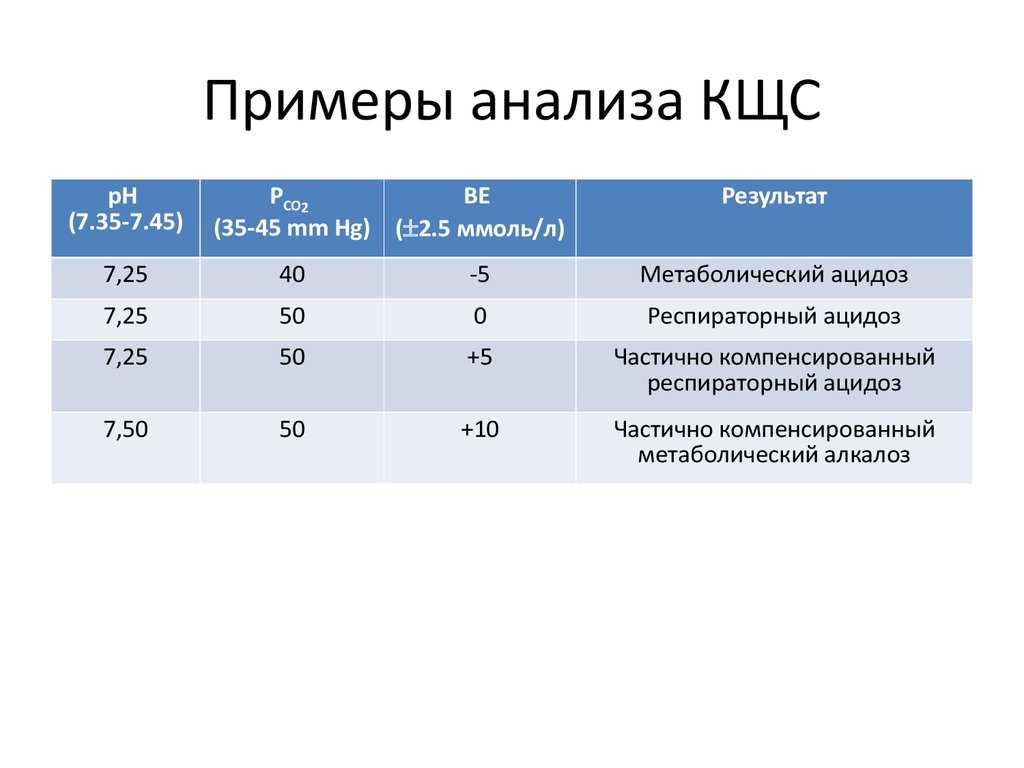 Примеры анализа КЩС

| pH (7.35-7.45) | $P_{CO_2}$ (35-45 mm Hg) | BE ($\pm$2.5 ммоль/л) | Результат |
|---|---|---|---|
| 7,25 | 40 | -5 | Метаболический ацидоз |
| 7,25 | 50 | 0 | Респираторный ацидоз |
| 7,25 | 50 | +5 | Частично компенсированный респираторный ацидоз |
| 7,50 | 50 | +10 | Частично компенсированный метаболический алкалоз |